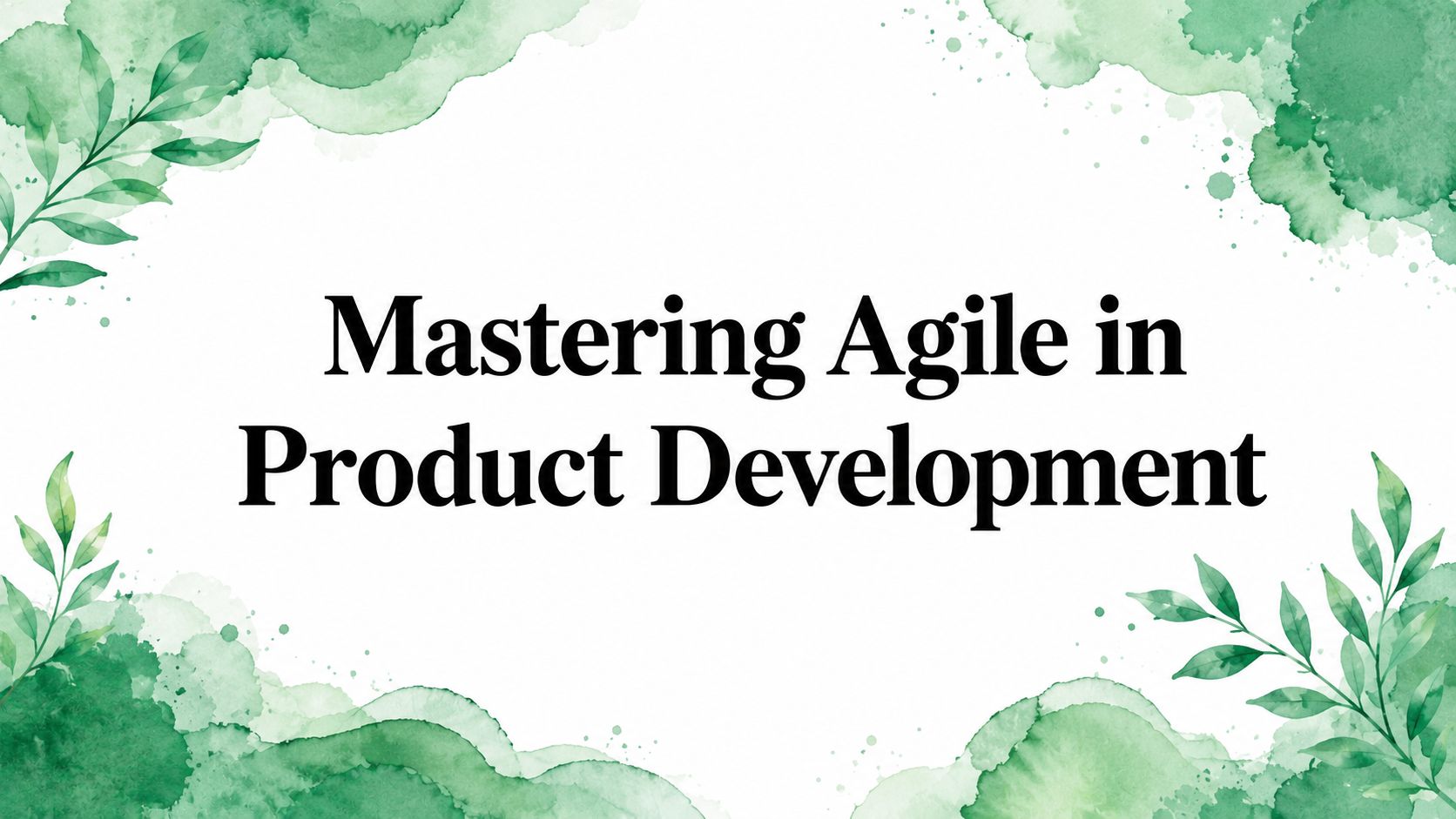 Mastering Agile in Product Development